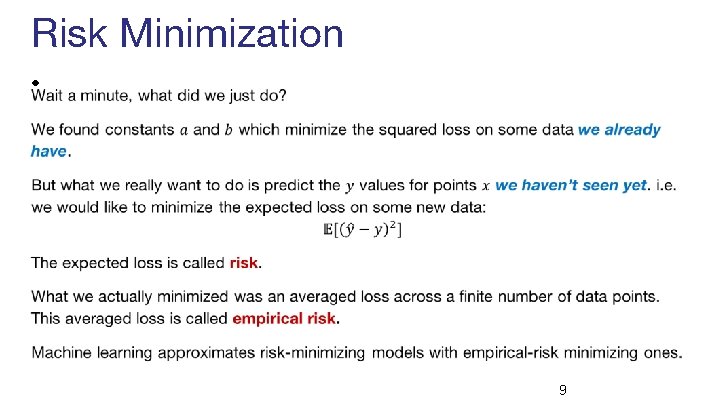 Risk Minimization

Wait a minute, what did we just do?

We found constants $a$ and $b$ which minimize the squared loss on some data we already have.

But what we really want to do is predict the $y$ values for points $x$ we haven't seen yet. i.e. we would like to minimize the expected loss on some new data:

$\mathbb{E}[(\hat{y} - y)^2]$

The expected loss is called risk.

What we actually minimized was an averaged loss across a finite number of data points. This averaged loss is called empirical risk.

Machine learning approximates risk-minimizing models with empirical-risk minimizing ones.

9